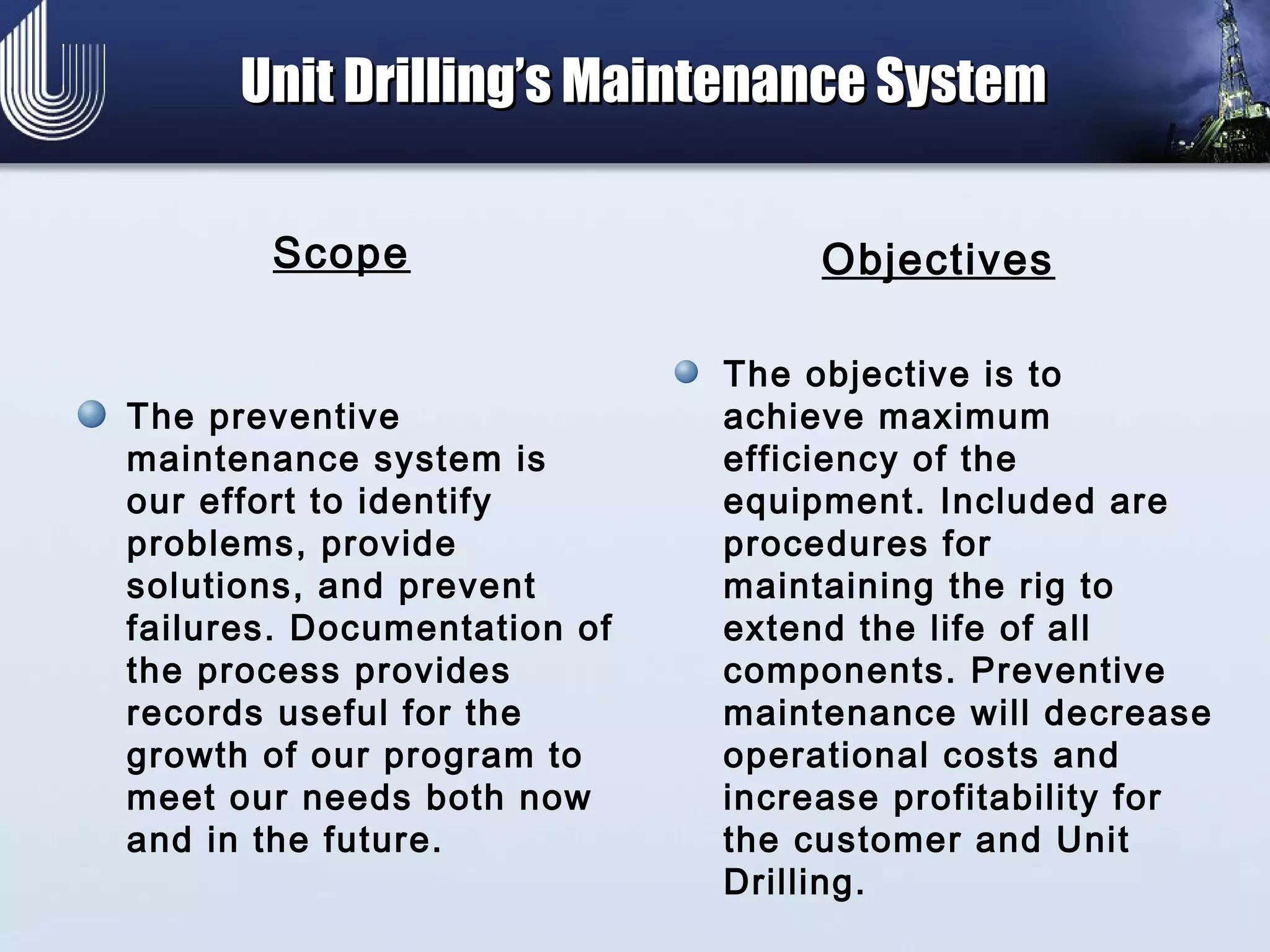 Unit Drilling's Maintenance System

Scope

The preventive maintenance system is our effort to identify problems, provide solutions, and prevent failures. Documentation of the process provides records useful for the growth of our program to meet our needs both now and in the future.

Objectives

The objective is to achieve maximum efficiency of the equipment. Included are procedures for maintaining the rig to extend the life of all components. Preventive maintenance will decrease operational costs and increase profitability for the customer and Unit Drilling.